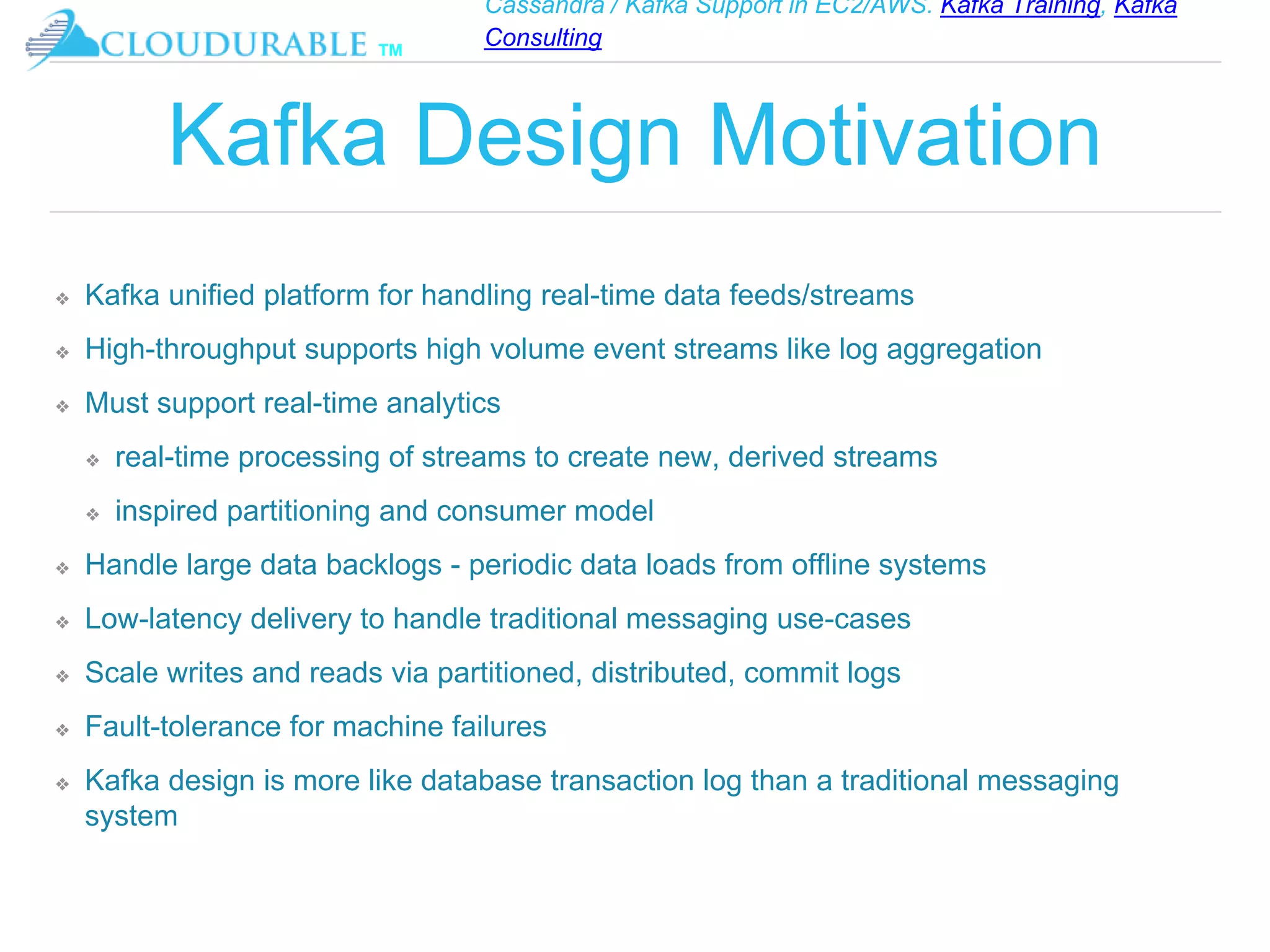 CLOUDURABLE TM

Cassandra / Kafka Support in EC2/AWS. Kafka Training, Kafka Consulting

Kafka Design Motivation

❖ Kafka unified platform for handling real-time data feeds/streams

❖ High-throughput supports high volume event streams like log aggregation

❖ Must support real-time analytics

❖ real-time processing of streams to create new, derived streams

❖ inspired partitioning and consumer model

❖ Handle large data backlogs - periodic data loads from offline systems

❖ Low-latency delivery to handle traditional messaging use-cases

❖ Scale writes and reads via partitioned, distributed, commit logs

❖ Fault-tolerance for machine failures

❖ Kafka design is more like database transaction log than a traditional messaging system